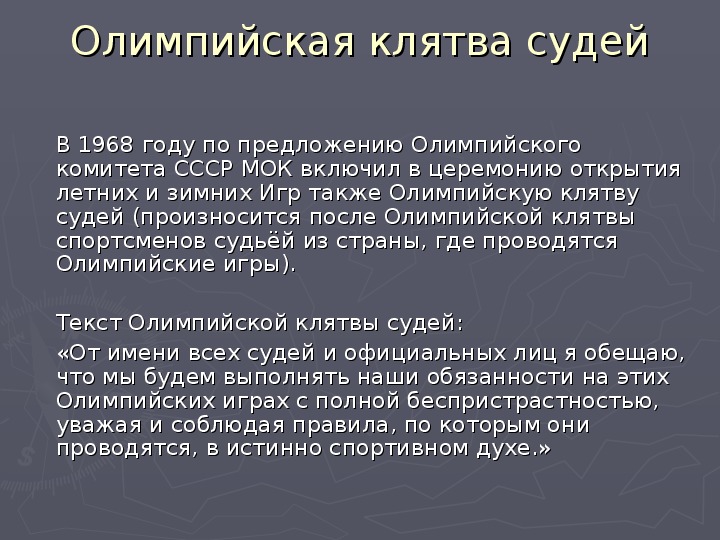 Олимпийская клятва судей

В 1968 году по предложению Олимпийского комитета СССР МОК включил в церемонию открытия летних и зимних Игр также Олимпийскую клятву судей (произносится после Олимпийской клятвы спортсменов судьёй из страны, где проводятся Олимпийские игры).

Текст Олимпийской клятвы судей:

«От имени всех судей и официальных лиц я обещаю, что мы будем выполнять наши обязанности на этих Олимпийских играх с полной беспристрастностью, уважая и соблюдая правила, по которым они проводятся, в истинно спортивном духе.»